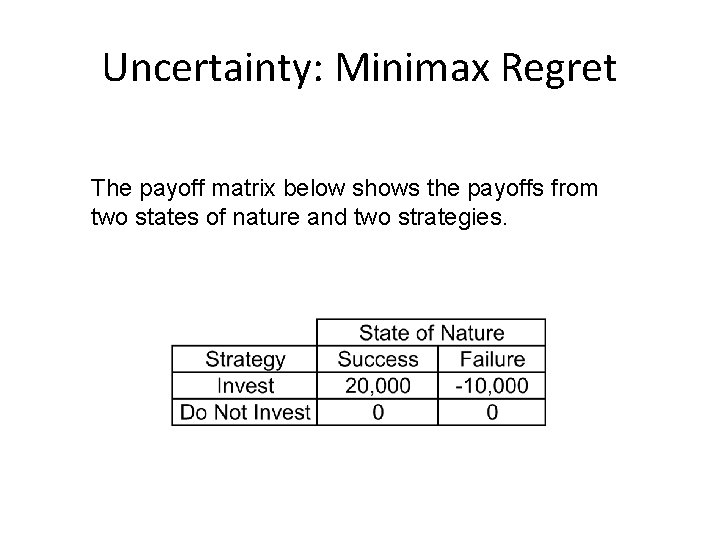 Uncertainty: Minimax Regret

The payoff matrix below shows the payoffs from two states of nature and two strategies.

| | State of Nature | |
|---|---|---|
| Strategy | Success | Failure |
| Invest | 20,000 | -10,000 |
| Do Not Invest | 0 | 0 |